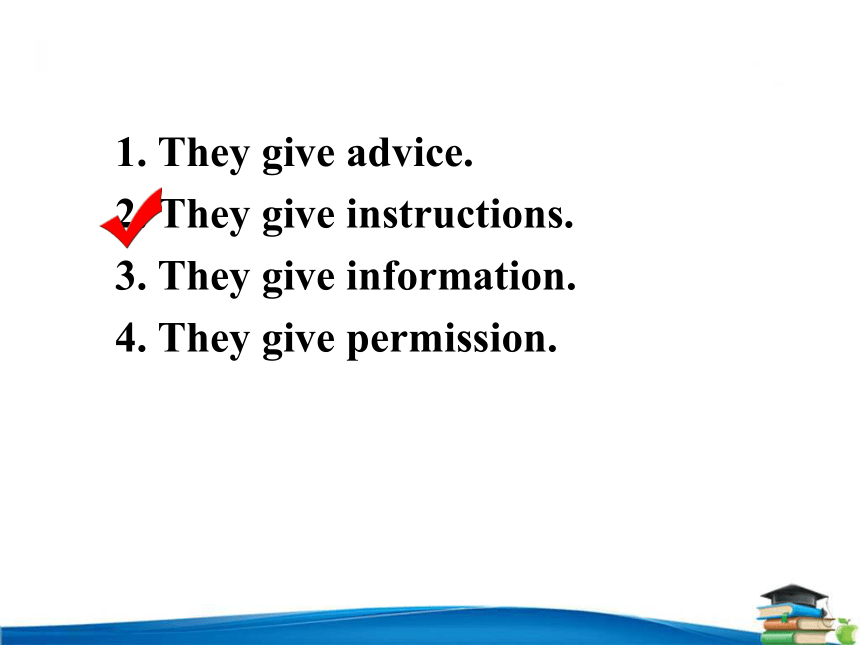 1. They give advice.
2. They give instructions.
3. They give information.
4. They give permission.